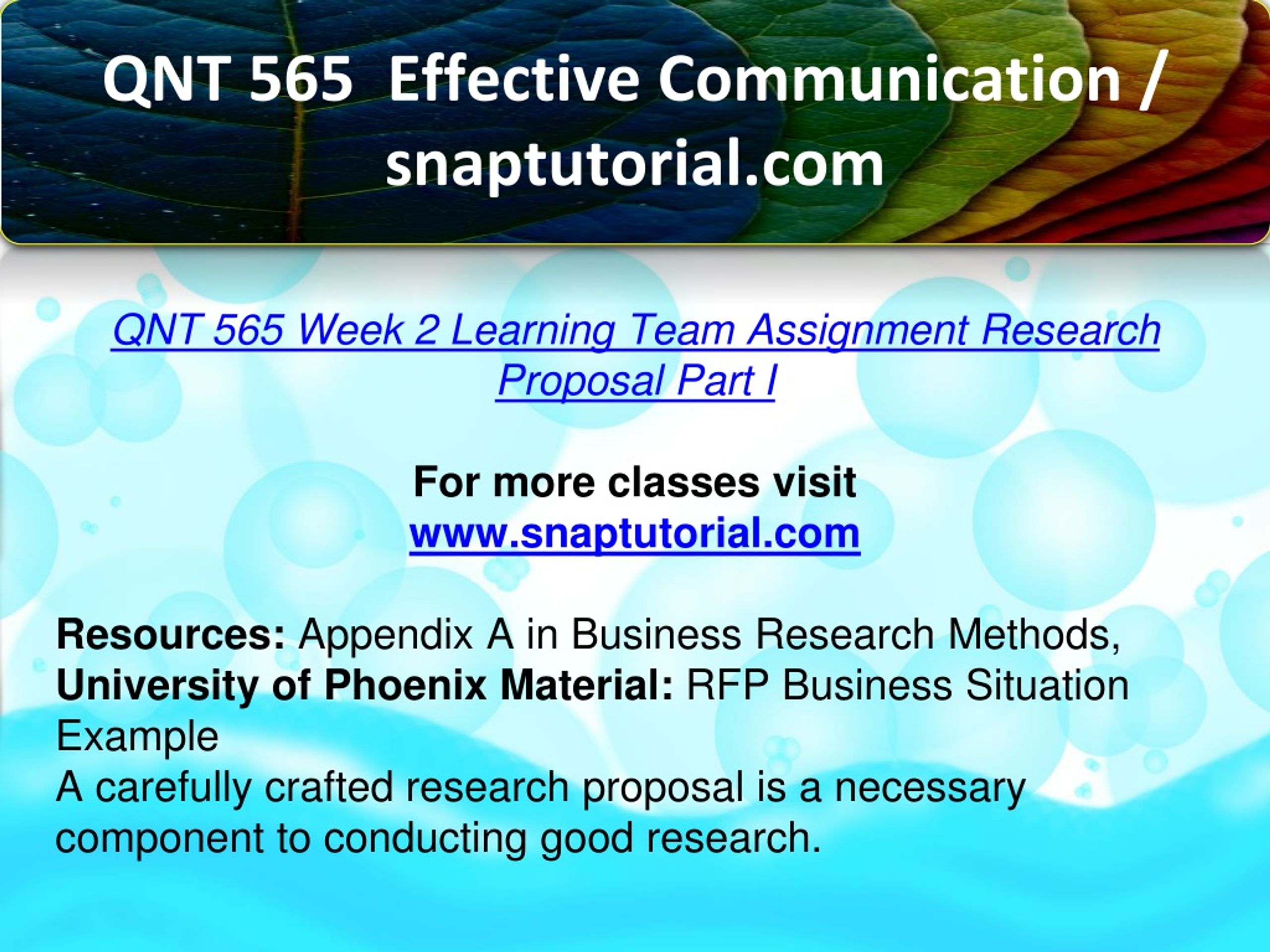 QNT 565 Effective Communication / snaptutorial.com

QNT 565 Week 2 Learning Team Assignment Research Proposal Part I

For more classes visit
www.snaptutorial.com

Resources: Appendix A in Business Research Methods,
University of Phoenix Material: RFP Business Situation Example
A carefully crafted research proposal is a necessary component to conducting good research.